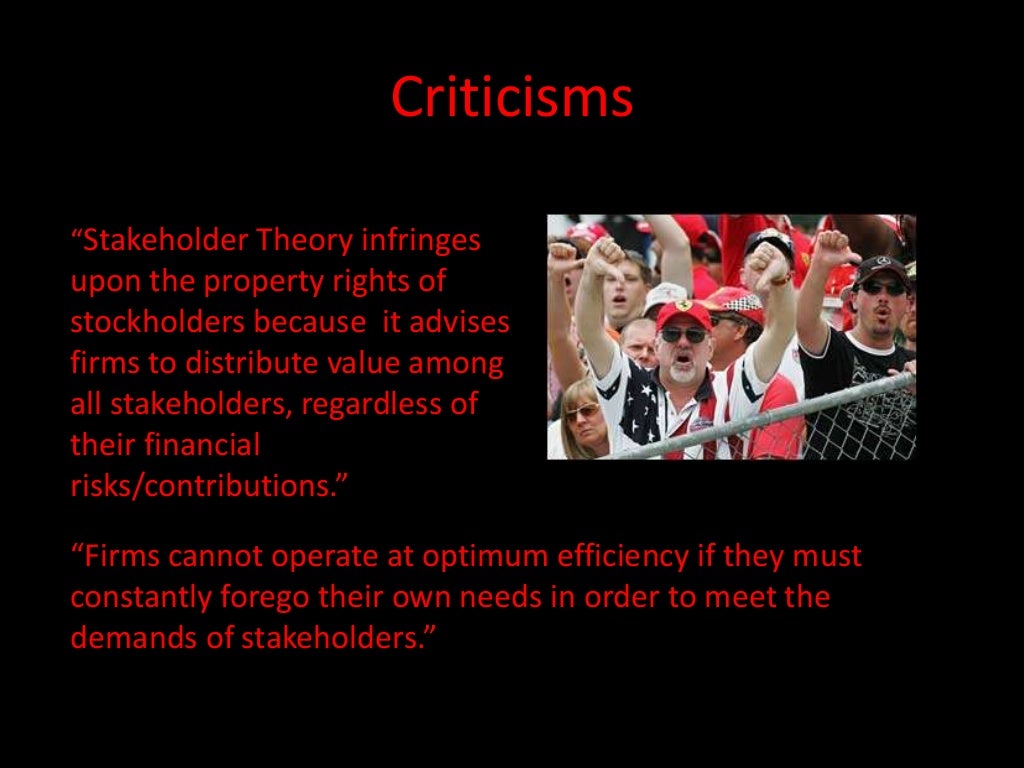 Criticisms

“Stakeholder Theory infringes upon the property rights of stockholders because it advises firms to distribute value among all stakeholders, regardless of their financial risks/contributions.”

“Firms cannot operate at optimum efficiency if they must constantly forego their own needs in order to meet the demands of stakeholders.”